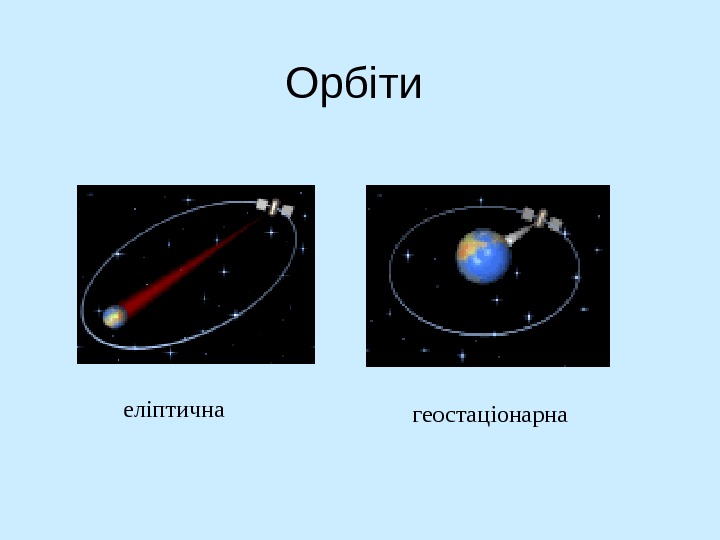 Орбіти

еліптична

геостаціонарна